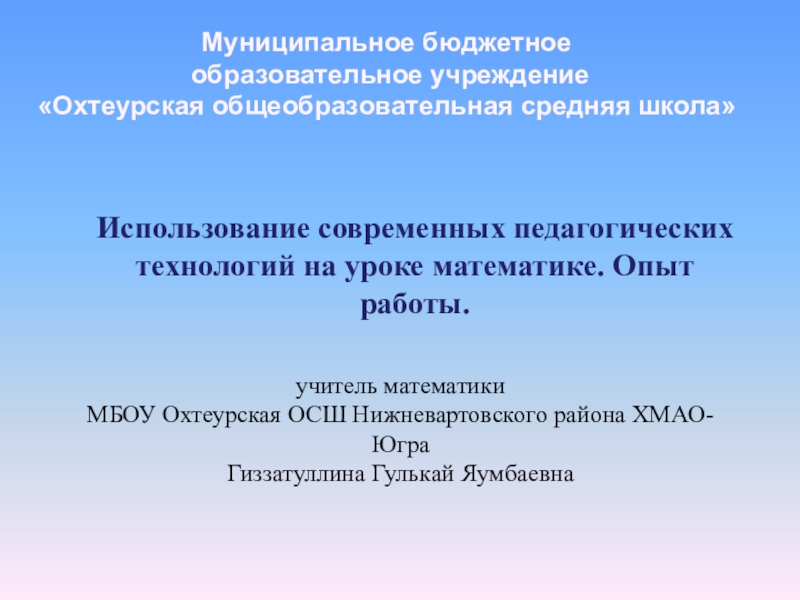 Муниципальное бюджетное образовательное учреждение «Охтеурская общеобразовательная средняя школа»

Использование современных педагогических технологий на уроке математике. Опыт работы.

учитель математики
МБОУ Охтеурская ОСШ Нижневартовского района ХМАО-Югра
Гиззатуллина Гулькай Яумбаевна